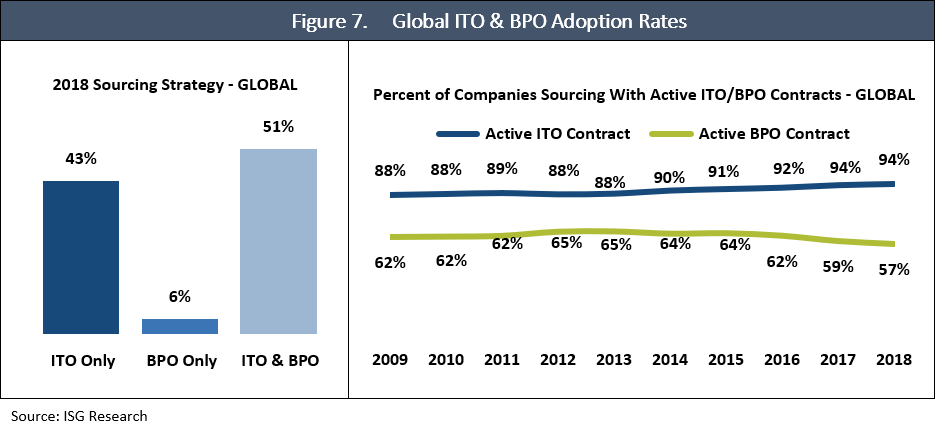 Figure 7. Global ITO & BPO Adoption Rates

2018 Sourcing Strategy - GLOBAL

43%

6%

51%

ITO Only

BPO Only

ITO & BPO

Percent of Companies Sourcing With Active ITO/BPO Contracts - GLOBAL

Active ITO Contract

Active BPO Contract

88% 88% 89% 88% 88% 90% 91% 92% 94% 94%

62% 62% 62% 65% 65% 64% 64% 62% 59% 57%

2009 2010 2011 2012 2013 2014 2015 2016 2017 2018

Source: ISG Research